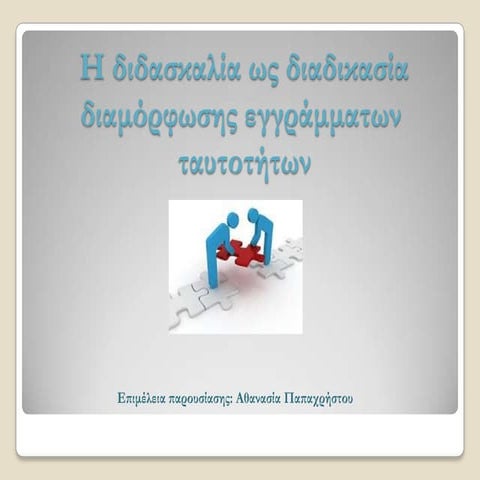 Η διδασκαλία ως διαδικασία διαμόρφωσης εγγράμματων ταυτοτήτων

Επιμέλεια παρουσίασης: Αθανασία Παπαχρήστου